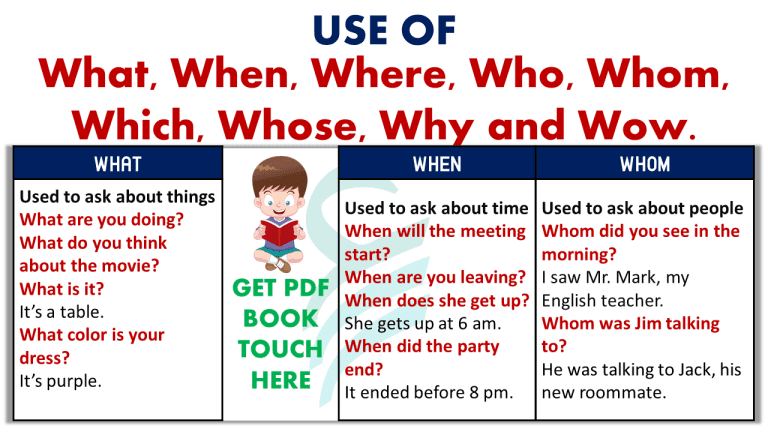 USE OF
What, When, Where, Who, Whom, Which, Whose, Why and Wow.

WHAT

Used to ask about things
What are you doing?
What do you think about the movie?
What is it?
It's a table.
What color is your dress?
It's purple.

GET PDF BOOK TOUCH HERE

WHEN

Used to ask about time
When will the meeting start?
When are you leaving?
When does she get up?
She gets up at 6 am.
When did the party end?
It ended before 8 pm.

WHOM

Used to ask about people
Whom did you see in the morning?
I saw Mr. Mark, my English teacher.
Whom was Jim talking to?
He was talking to Jack, his new roommate.